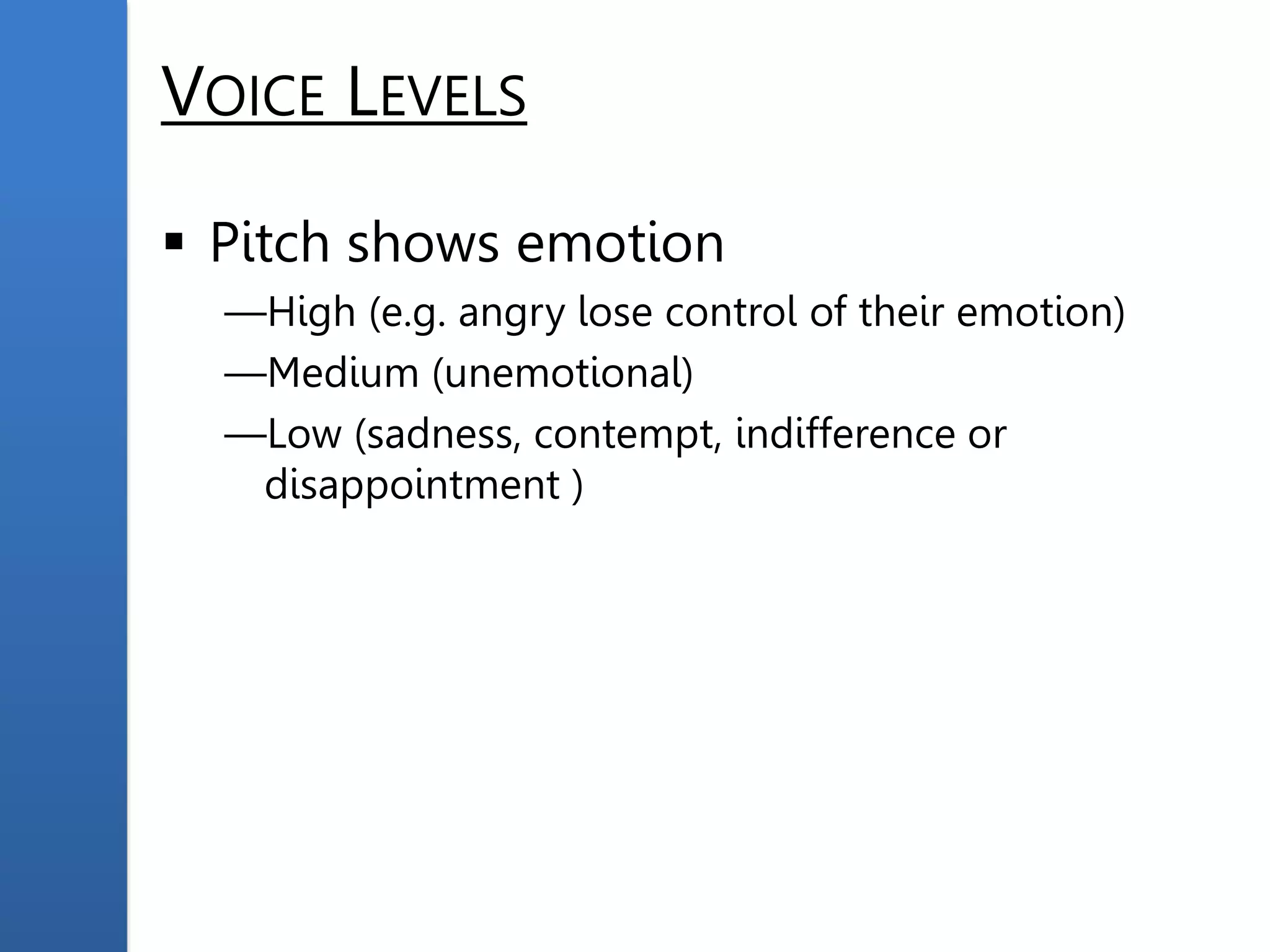 VOICE LEVELS

▪ Pitch shows emotion

—High (e.g. angry lose control of their emotion)

—Medium (unemotional)

—Low (sadness, contempt, indifference or disappointment )